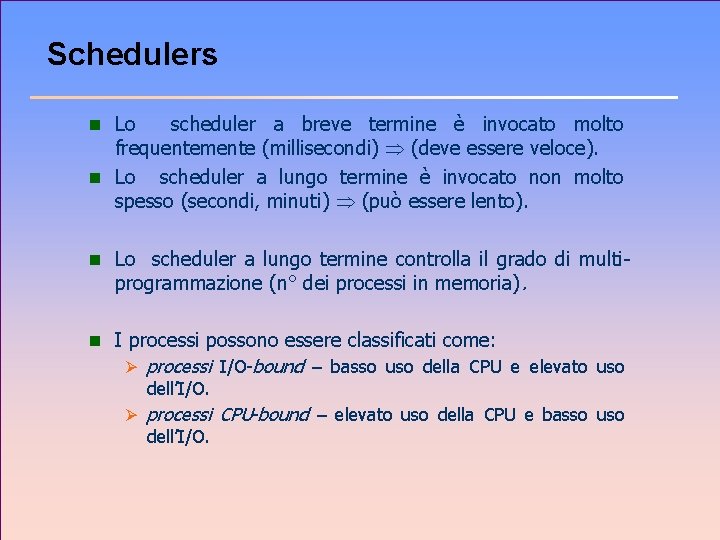 Schedulers

Lo scheduler a breve termine è invocato molto frequentemente (millisecondi) $\Rightarrow$ (deve essere veloce).

Lo scheduler a lungo termine è invocato non molto spesso (secondi, minuti) $\Rightarrow$ (può essere lento).

Lo scheduler a lungo termine controlla il grado di multiprogrammazione (n° dei processi in memoria).

I processi possono essere classificati come:

processi I/O-bound – basso uso della CPU e elevato uso dell'I/O.

processi CPU-bound – elevato uso della CPU e basso uso dell'I/O.